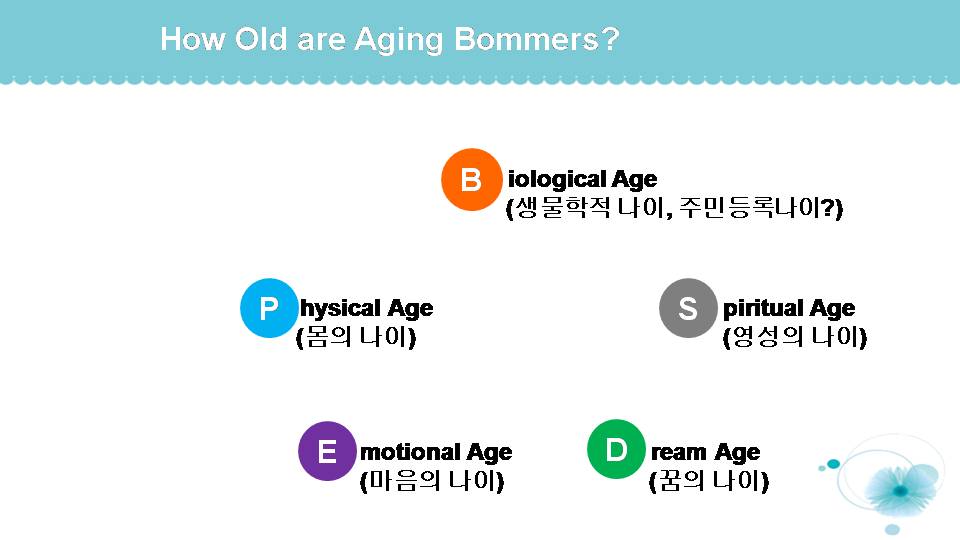 How Old are Aging Bommers?

B iological Age
(생물학적 나이, 주민등록나이?)

P hysical Age
(몸의 나이)

S piritual Age
(영성의 나이)

E motional Age
(마음의 나이)

D ream Age
(꿈의 나이)